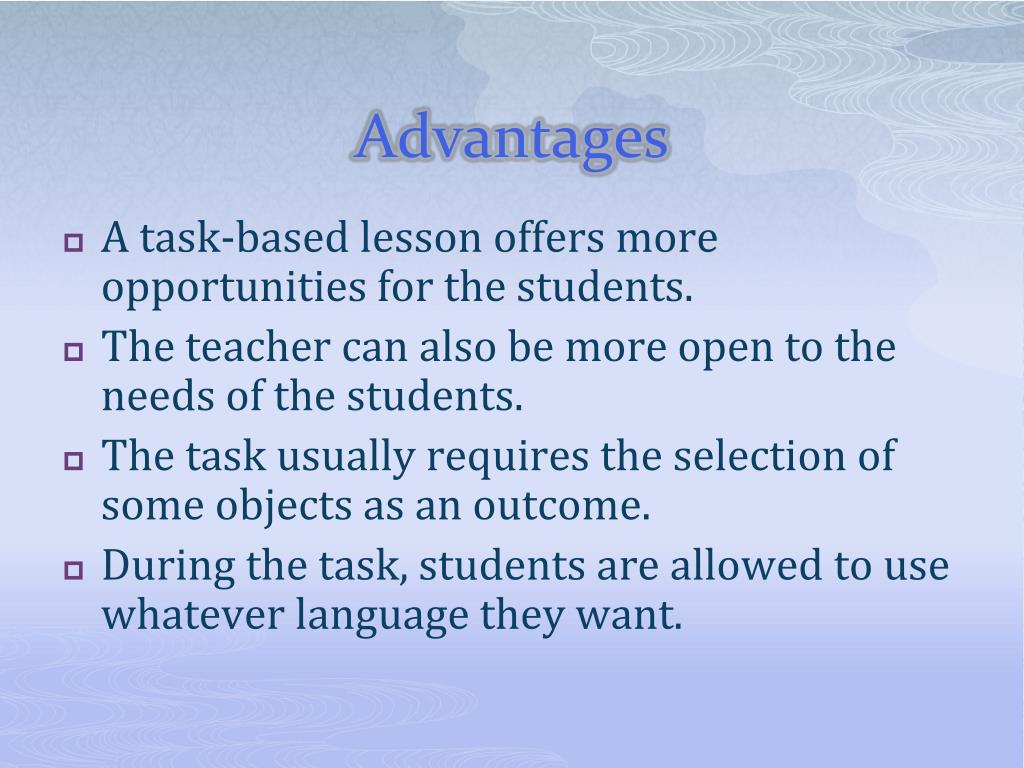 Advantages

- A task-based lesson offers more opportunities for the students.
- The teacher can also be more open to the needs of the students.
- The task usually requires the selection of some objects as an outcome.
- During the task, students are allowed to use whatever language they want.